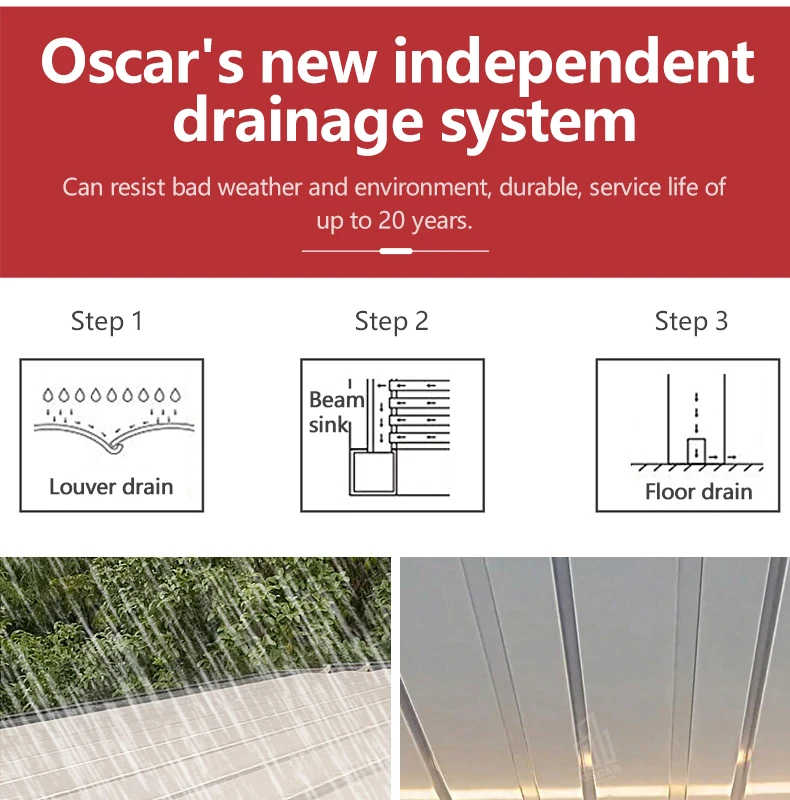 Oscar's new independent drainage system

Can resist bad weather and environment, durable, service life of up to 20 years.

Step 1

Louver drain

Step 2

Beam sink

Step 3

Floor drain

OSCAR